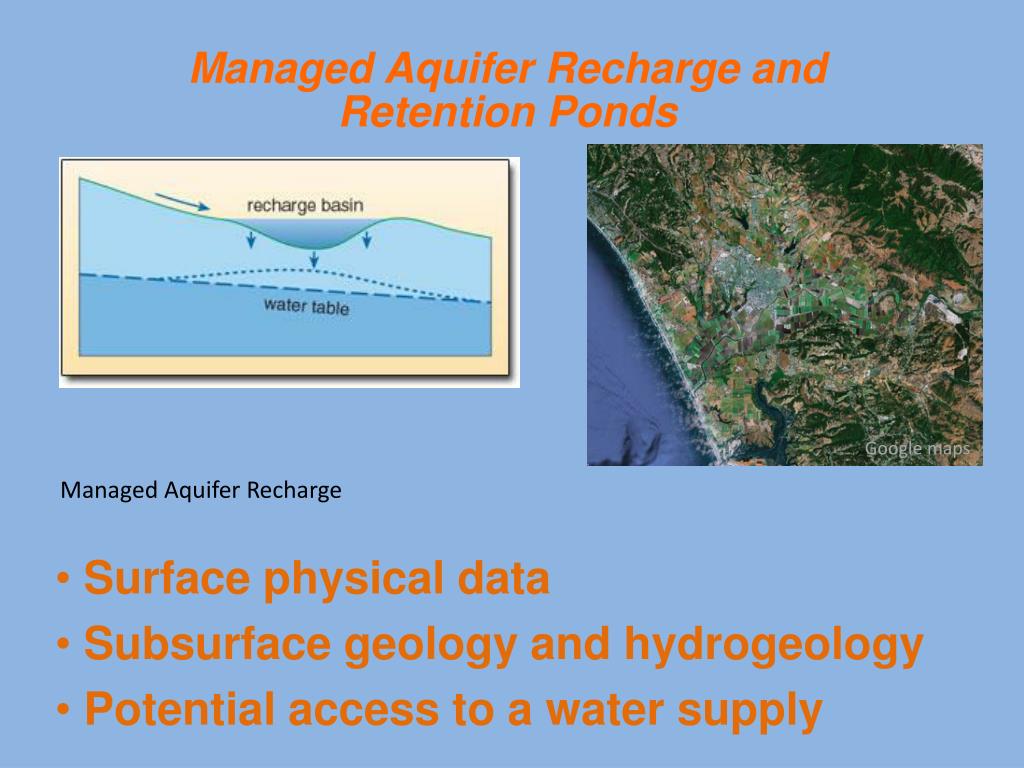 Managed Aquifer Recharge and Retention Ponds

recharge basin

water table

Google maps

Managed Aquifer Recharge

• Surface physical data
• Subsurface geology and hydrogeology
• Potential access to a water supply